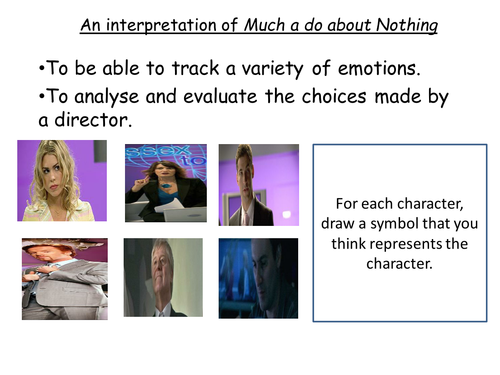 An interpretation of Much a do about Nothing

•To be able to track a variety of emotions.

•To analyse and evaluate the choices made by a director.

ssex to

For each character, draw a symbol that you think represents the character.